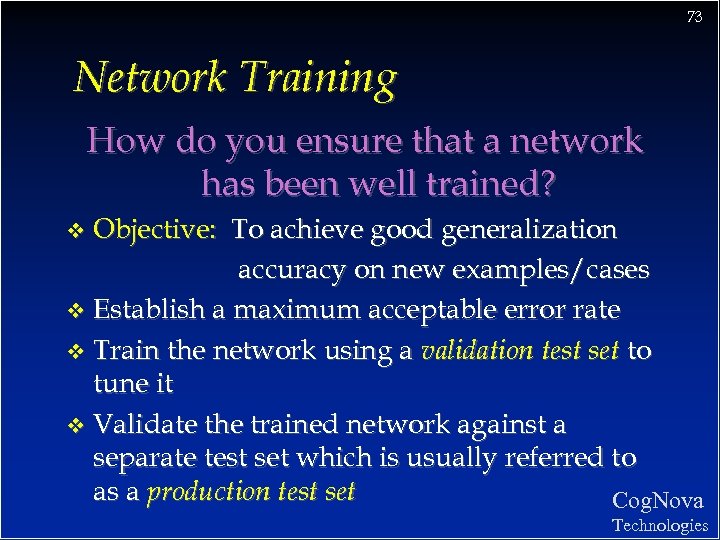 73

Network Training

How do you ensure that a network has been well trained?

❖ Objective: To achieve good generalization accuracy on new examples/cases

❖ Establish a maximum acceptable error rate

❖ Train the network using a validation test set to tune it

❖ Validate the trained network against a separate test set which is usually referred to as a production test set

CogNova Technologies